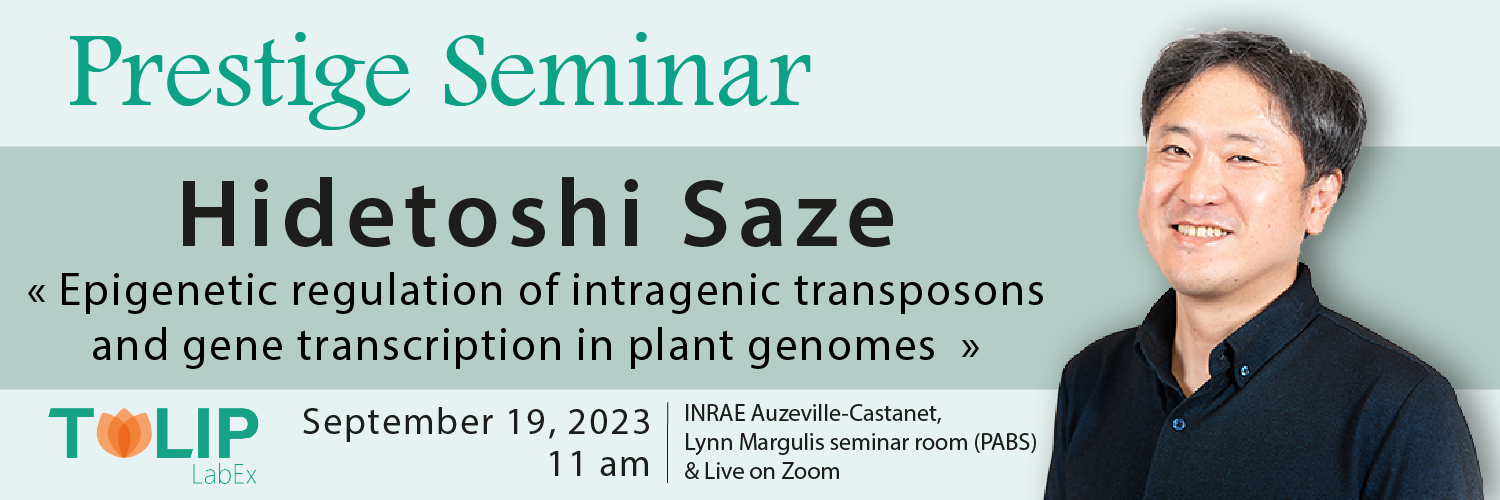 Prestige Seminar

Hidetoshi Saze

« Epigenetic regulation of intragenic transposons and gene transcription in plant genomes »

TULIP LabEx

September 19, 2023
11 am

INRAE Auzeville-Castanet,
Lynn Margulis seminar room (PABS)
& Live on Zoom